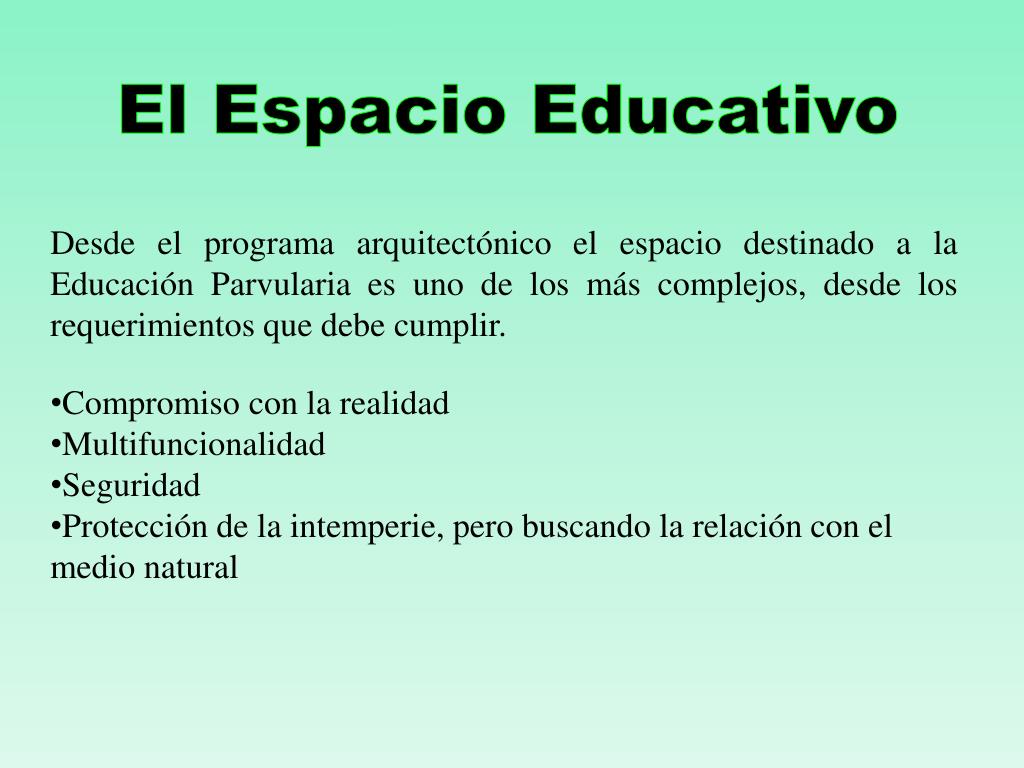 El Espacio Educativo

Desde el programa arquitectónico el espacio destinado a la Educación Parvularia es uno de los más complejos, desde los requerimientos que debe cumplir.

•Compromiso con la realidad
•Multifuncionalidad
•Seguridad
•Protección de la intemperie, pero buscando la relación con el medio natural